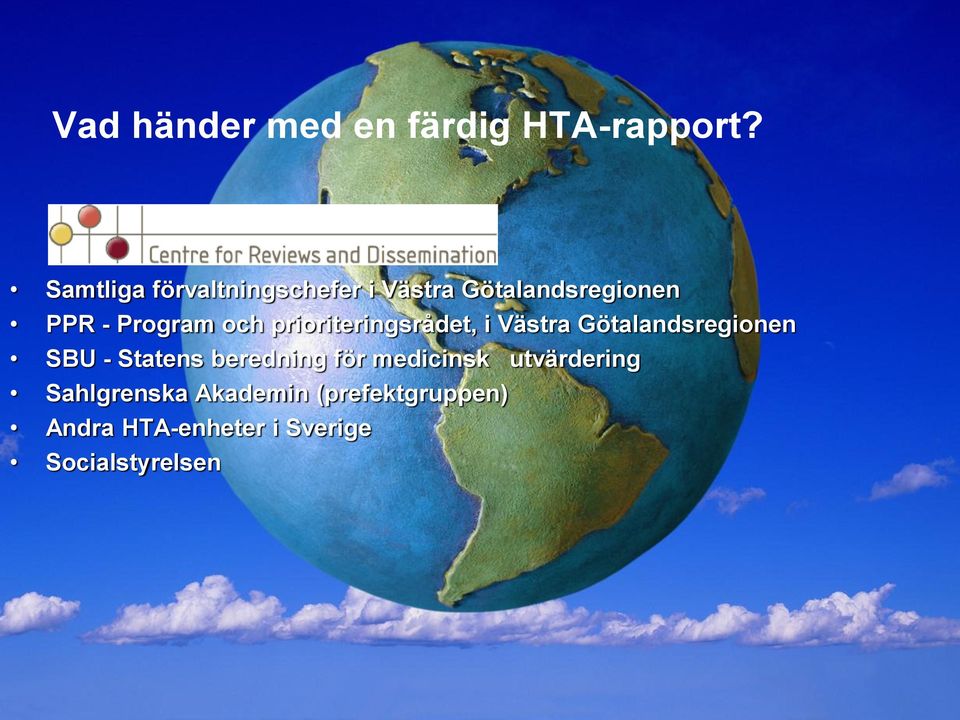 Vad händer med en färdig HTA-rapport?

Centre for Reviews and Dissemination

• Samtliga förvaltningschefer i Västra Götalandsregionen
• PPR - Program och prioriteringsrådet, i Västra Götalandsregionen
• SBU - Statens beredning för medicinsk utvärdering
• Sahlgrenska Akademin (prefektgruppen)
• Andra HTA-enheter i Sverige
• Socialstyrelsen